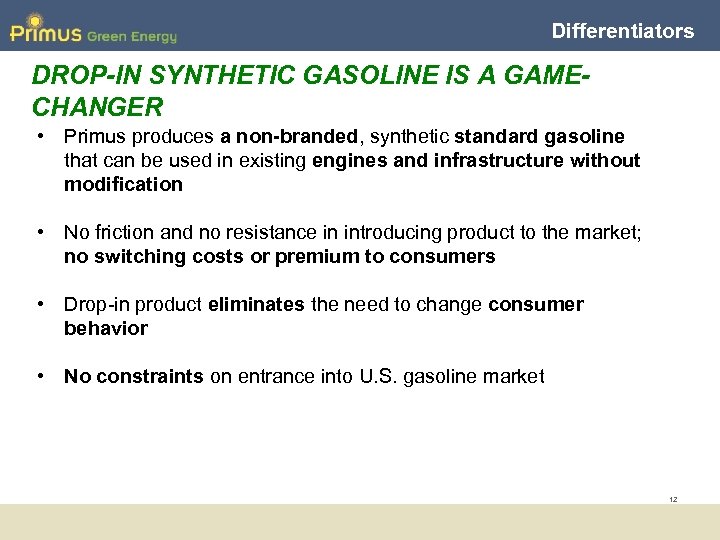 Primus Green Energy

Differentiators

DROP-IN SYNTHETIC GASOLINE IS A GAME-CHANGER

• Primus produces a non-branded, synthetic standard gasoline that can be used in existing engines and infrastructure without modification

• No friction and no resistance in introducing product to the market; no switching costs or premium to consumers

• Drop-in product eliminates the need to change consumer behavior

• No constraints on entrance into U.S. gasoline market

12